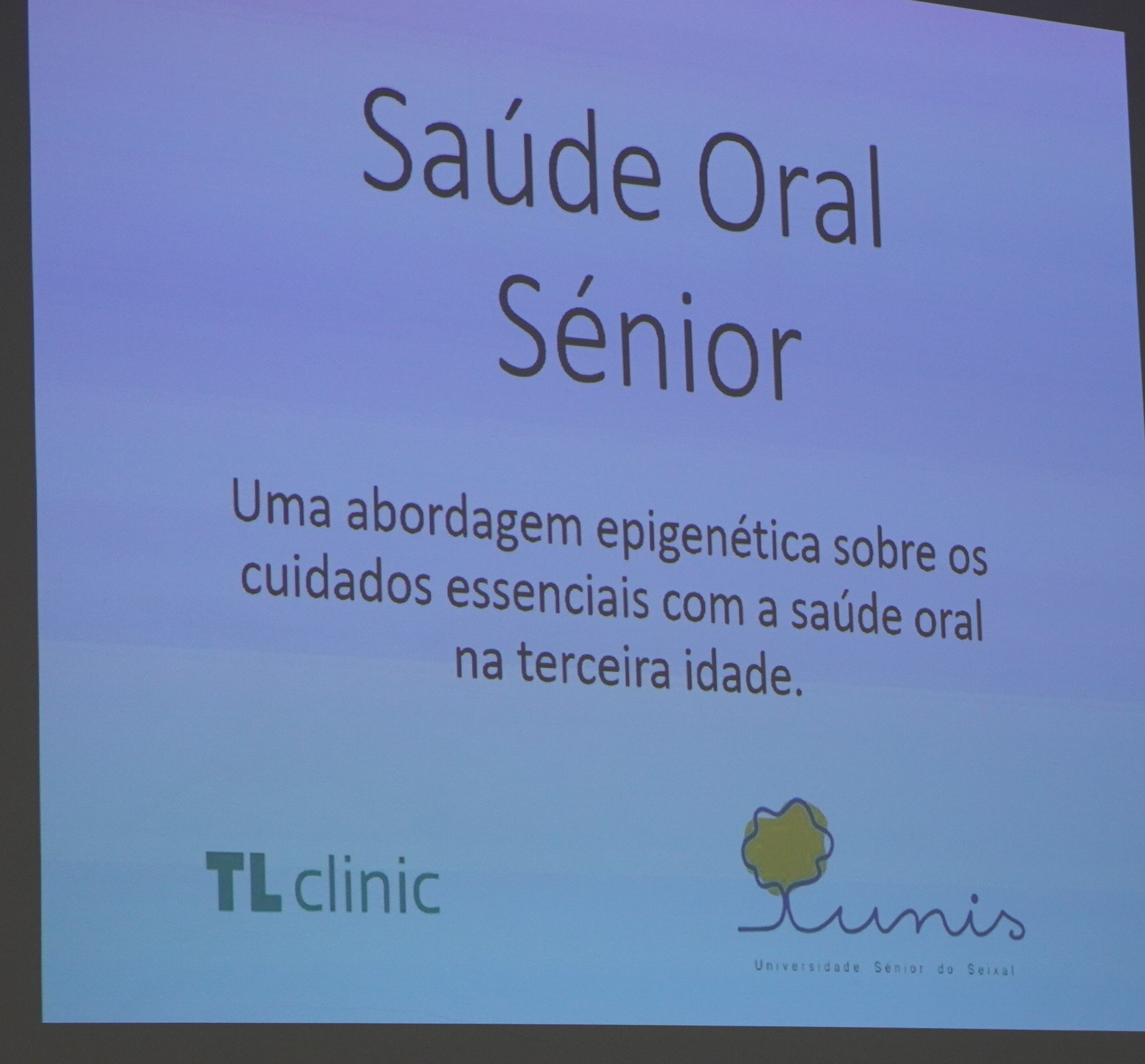 Saúde Oral
Sénior

Uma abordagem epigenética sobre os cuidados essenciais com a saúde oral na terceira idade.

TL clinic

unis

Universidade Sénior do Seixal